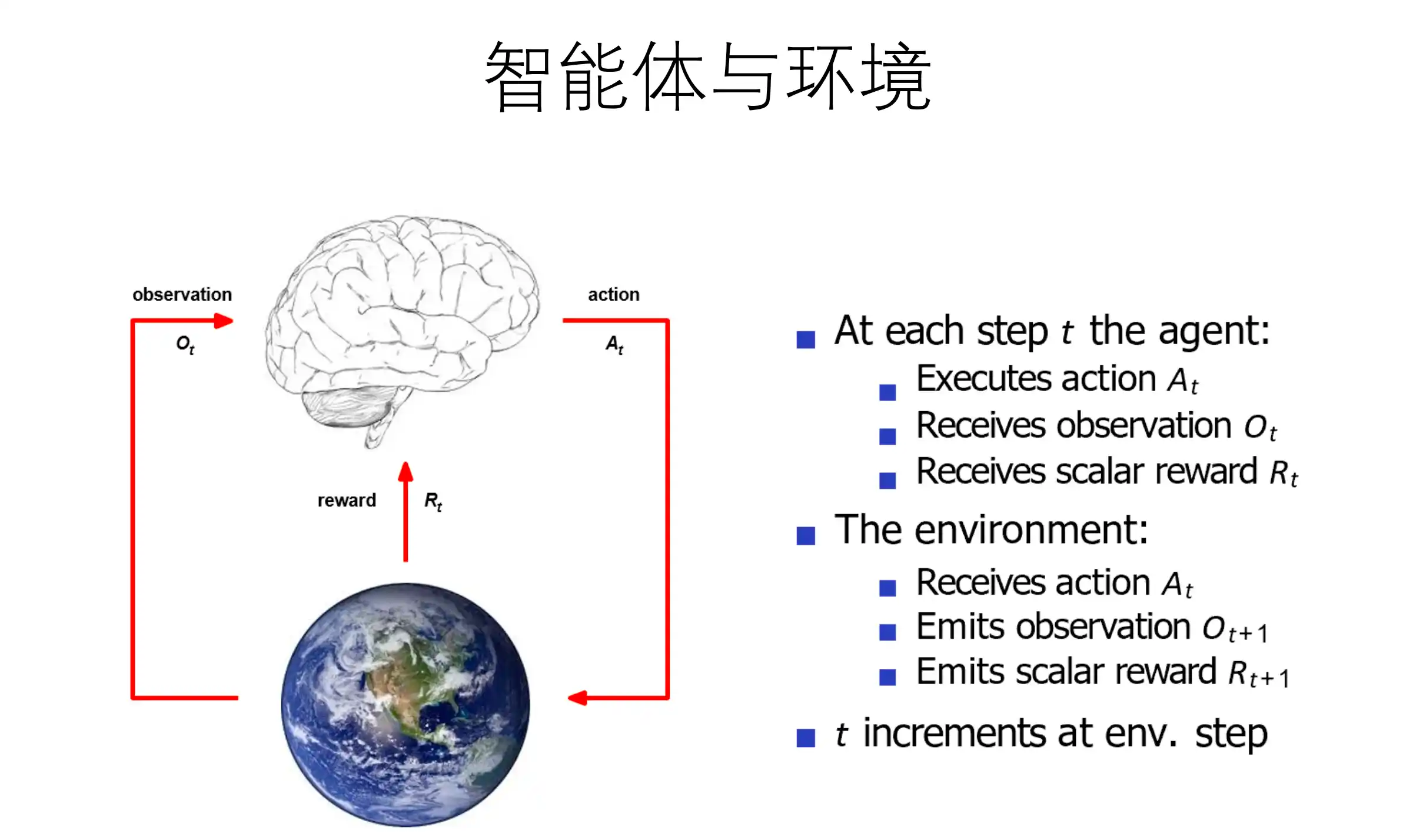 智能体与环境

observation

$O_t$

action

$A_t$

reward

$R_t$

- At each step $t$ the agent:
  - Executes action $A_t$
  - Receives observation $O_t$
  - Receives scalar reward $R_t$
- The environment:
  - Receives action $A_t$
  - Emits observation $O_{t+1}$
  - Emits scalar reward $R_{t+1}$
- $t$ increments at env. step